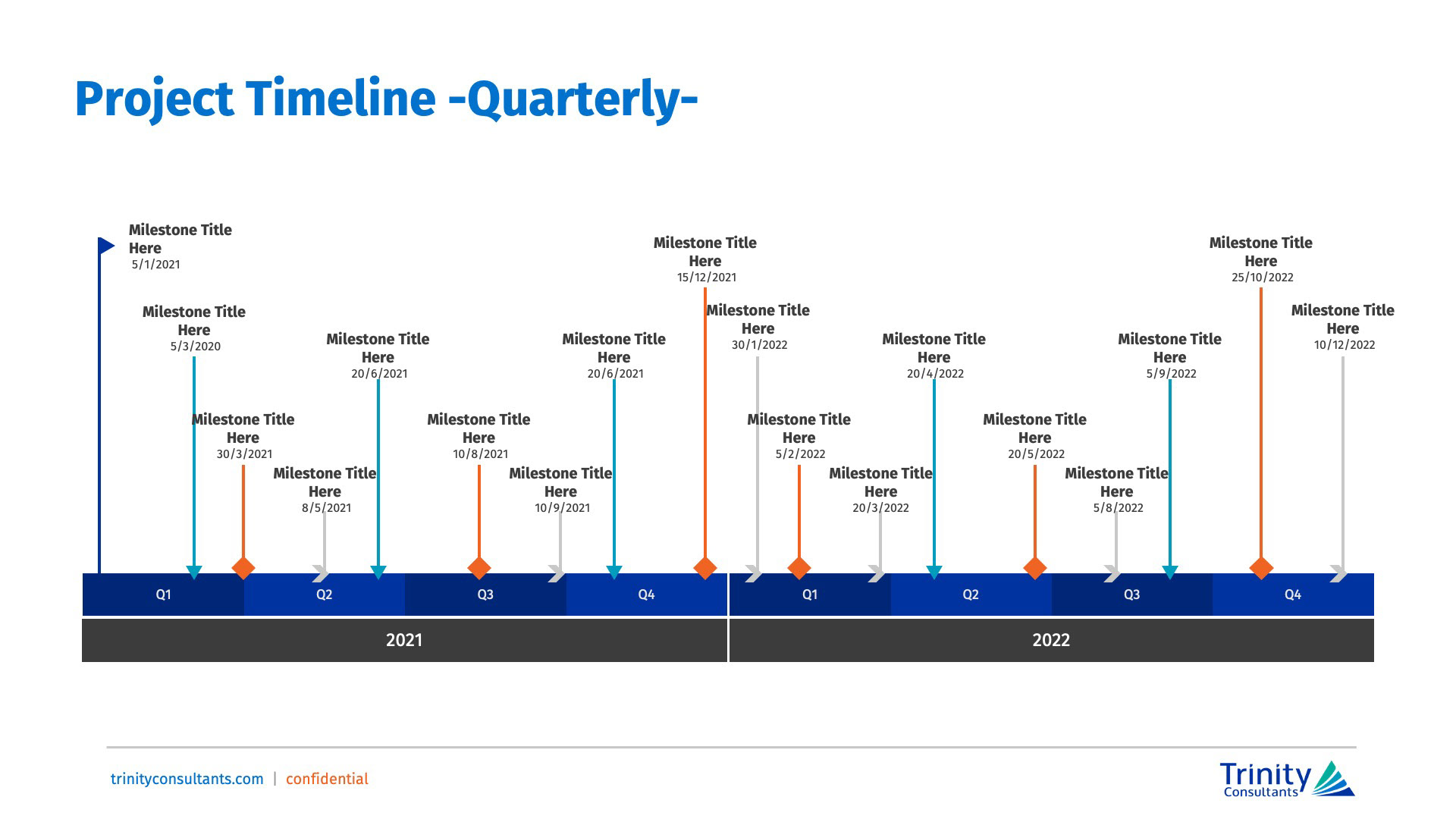 Project Timeline -Quarterly-

Milestone Title Here
5/1/2021

Milestone Title Here
5/3/2020

Milestone Title Here
30/3/2021

Milestone Title Here
8/5/2021

Milestone Title Here
20/6/2021

Milestone Title Here
10/8/2021

Milestone Title Here
10/9/2021

Milestone Title Here
20/6/2021

Milestone Title Here
15/12/2021

Milestone Title Here
30/1/2022

Milestone Title Here
5/2/2022

Milestone Title Here
20/3/2022

Milestone Title Here
20/4/2022

Milestone Title Here
20/5/2022

Milestone Title Here
5/8/2022

Milestone Title Here
5/9/2022

Milestone Title Here
25/10/2022

Milestone Title Here
10/12/2022

Q1 Q2 Q3 Q4 Q1 Q2 Q3 Q4

2021 2022

trinityconsultants.com | confidential

Trinity Consultants